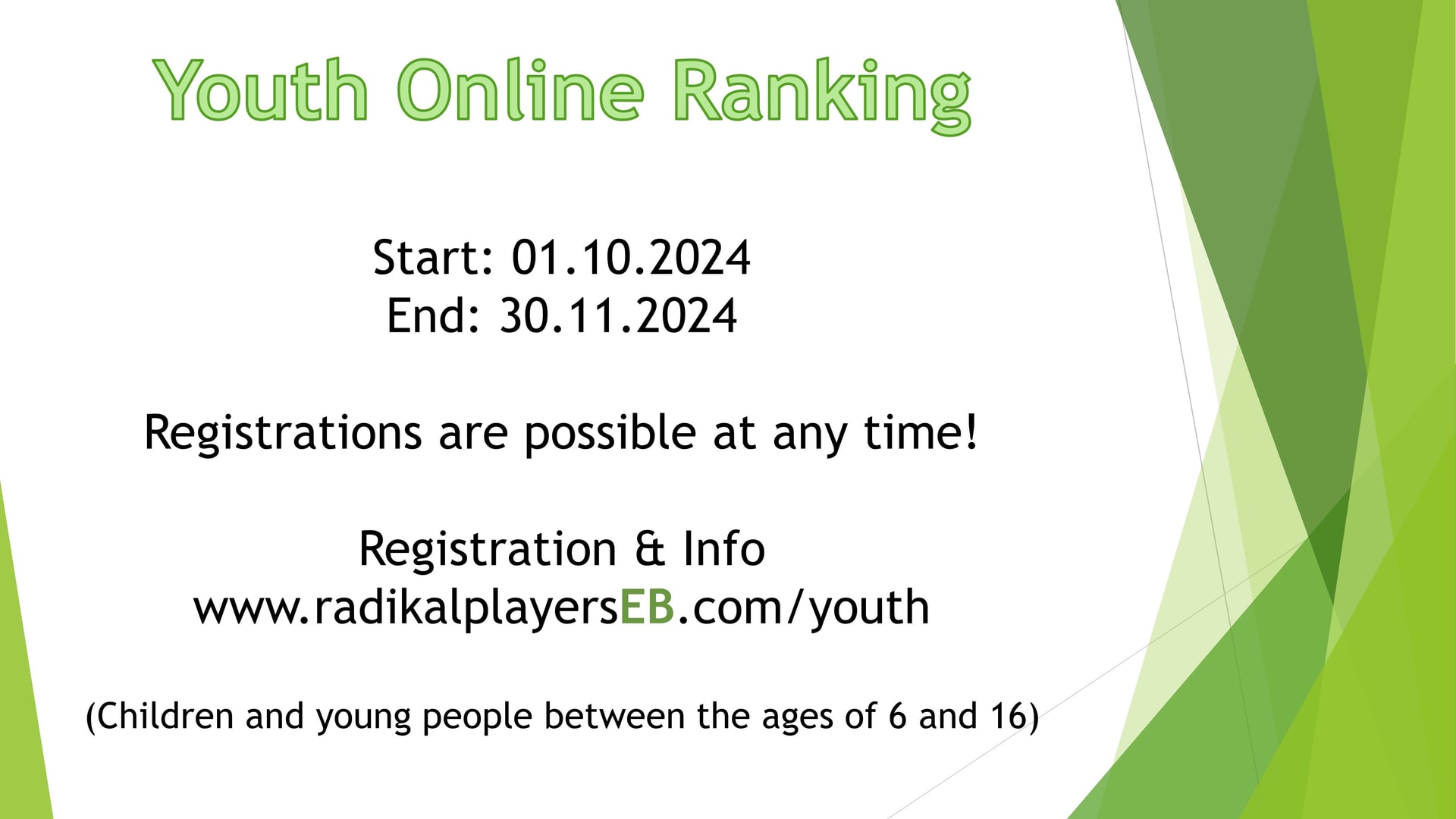 Youth Online Ranking

Start: 01.10.2024
End: 30.11.2024

Registrations are possible at any time!

Registration & Info
www.radikalplayersEB.com/youth

(Children and young people between the ages of 6 and 16)